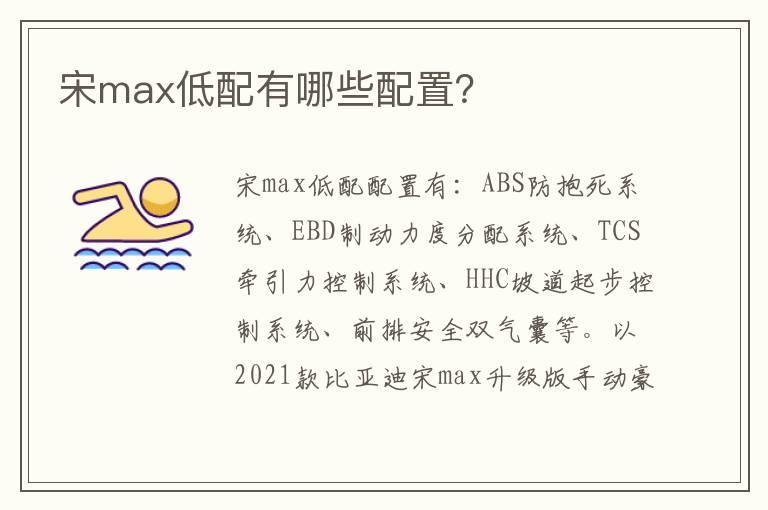 宋max低配有哪些配置?

宋max低配配置有：ABS防抱死系统、EBD制动力度分配系统、TCS牵引力控制系统、HHC坡道起步控制系统、前排安全双气囊等。以2021款比亚迪宋max升级版手动豪